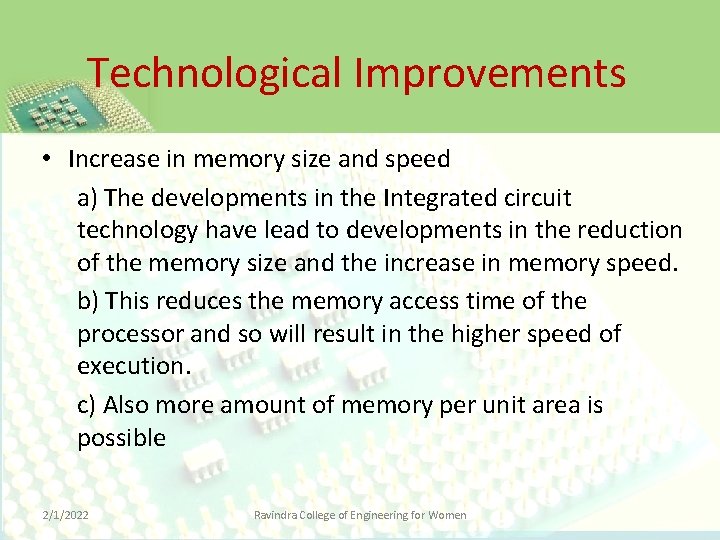 Technological Improvements

• Increase in memory size and speed

a) The developments in the Integrated circuit technology have lead to developments in the reduction of the memory size and the increase in memory speed.

b) This reduces the memory access time of the processor and so will result in the higher speed of execution.

c) Also more amount of memory per unit area is possible

2/1/2022

Ravindra College of Engineering for Women